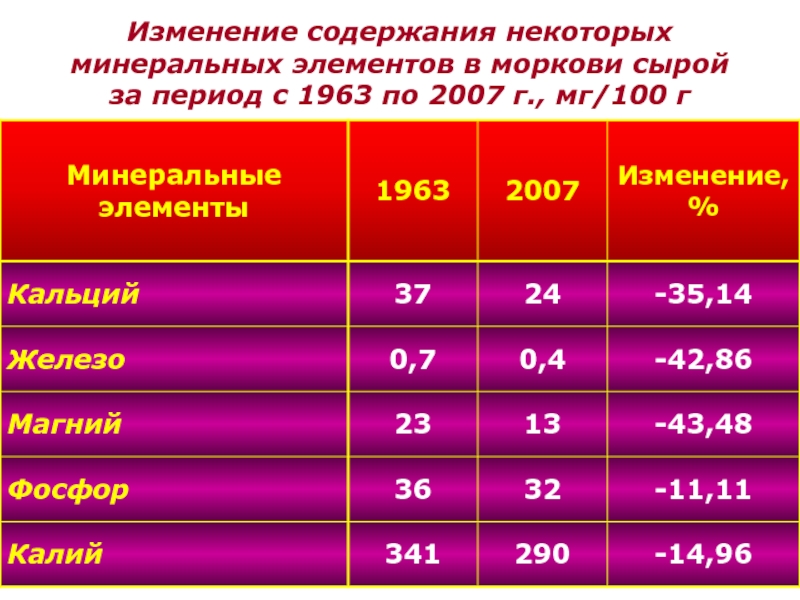 Изменение содержания некоторых минеральных элементов в моркови сырой за период с 1963 по 2007 г., мг/100 г

| Минеральные элементы | 1963 | 2007 | Изменение, % |
|---|---|---|---|
| Кальций | 37 | 24 | -35,14 |
| Железо | 0,7 | 0,4 | -42,86 |
| Магний | 23 | 13 | -43,48 |
| Фосфор | 36 | 32 | -11,11 |
| Калий | 341 | 290 | -14,96 |